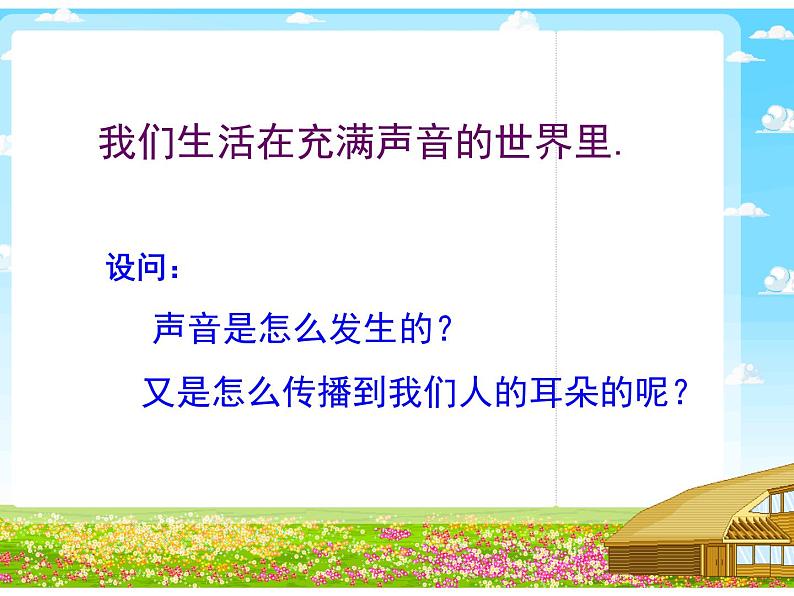 我们生活在充满声音的世界里.

设问：

声音是怎么发生的？

又是怎么传播到我们人的耳朵的呢？